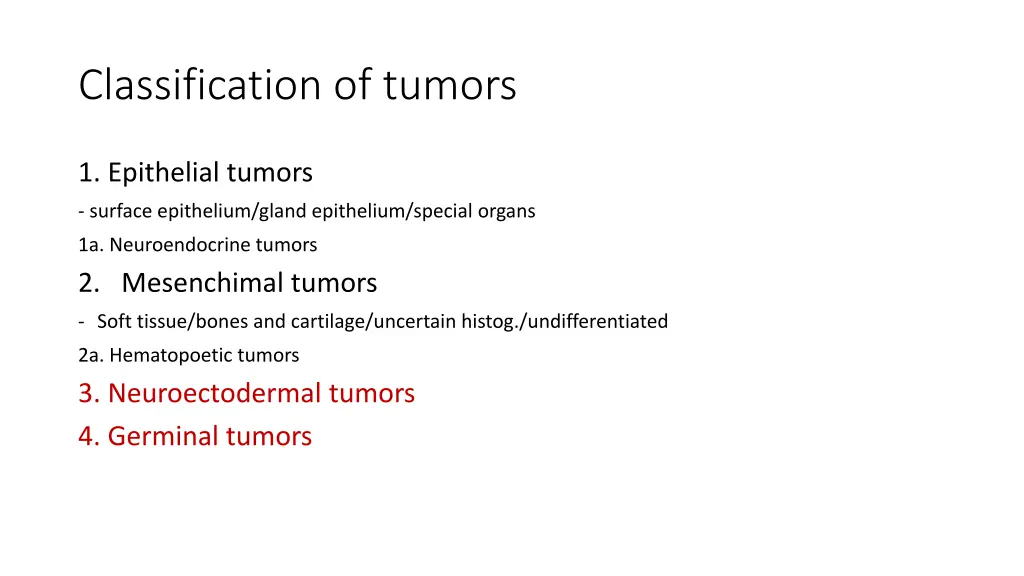 Classification of tumors

1. Epithelial tumors
- surface epithelium/gland epithelium/special organs
1a. Neuroendocrine tumors
2. Mesenchimal tumors
- Soft tissue/bones and cartilage/uncertain histog./undifferentiated
2a. Hematopoetic tumors
3. Neuroectodermal tumors
4. Germinal tumors